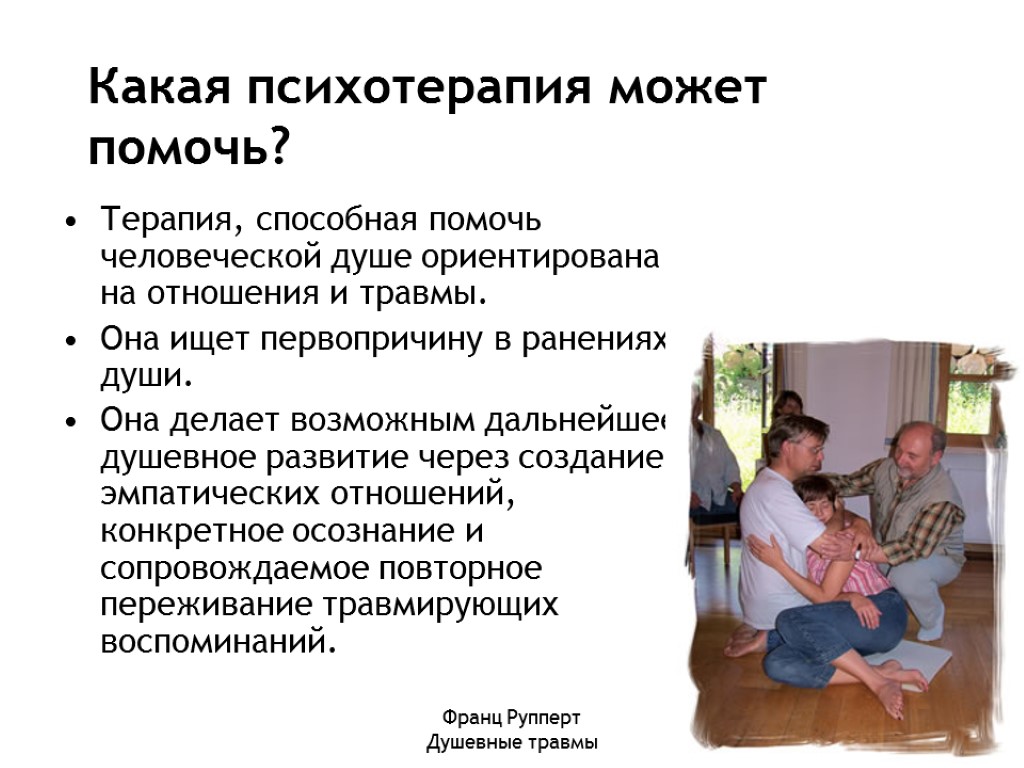 Какая психотерапия может помочь?

• Терапия, способная помочь человеческой душе ориентирована на отношения и травмы.

• Она ищет первопричину в ранениях души.

• Она делает возможным дальнейшее душевное развитие через создание эмпатических отношений, конкретное осознание и сопровождаемое повторное переживание травмирующих воспоминаний.

Франц Рупперт
Душевные травмы